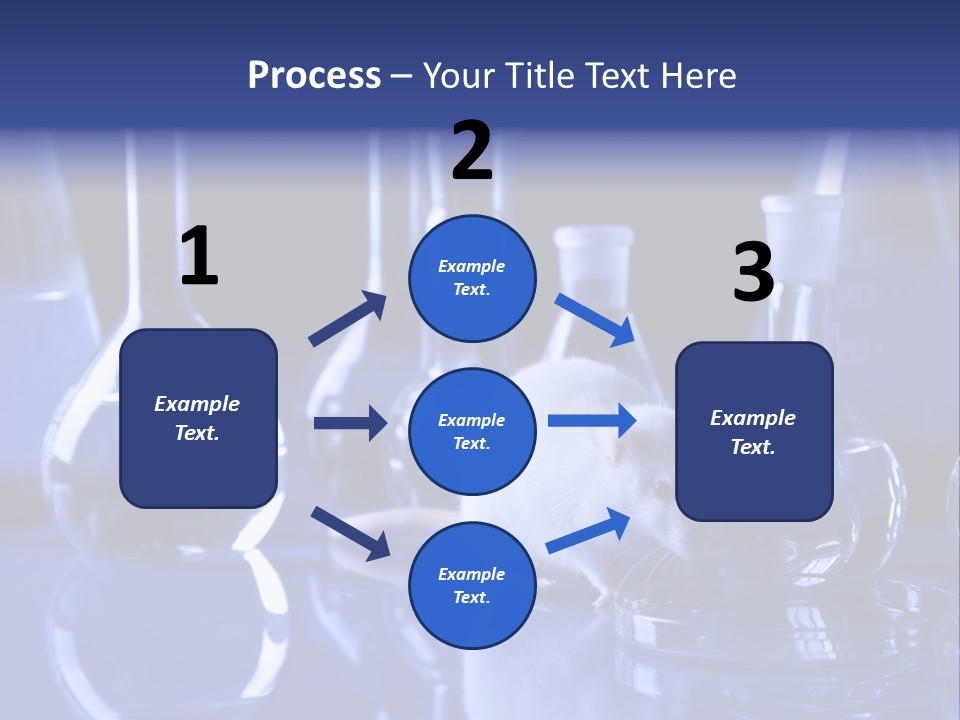 Process – Your Title Text Here

1

Example Text.

2

Example Text.

Example Text.

Example Text.

3

Example Text.